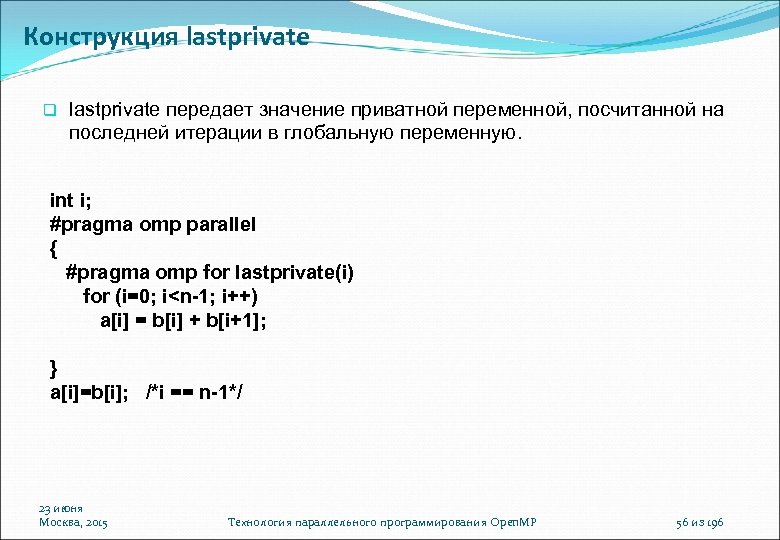 Конструкция lastprivate

lastprivate передает значение приватной переменной, посчитанной на последней итерации в глобальную переменную.

int i;
#pragma omp parallel
{
  #pragma omp for lastprivate(i)
    for (i=0; i<n-1; i++)
      a[i] = b[i] + b[i+1];

}
a[i]=b[i];   /*i == n-1*/

23 июня
Москва, 2015

Технология параллельного программирования OpenMP

56 из 196